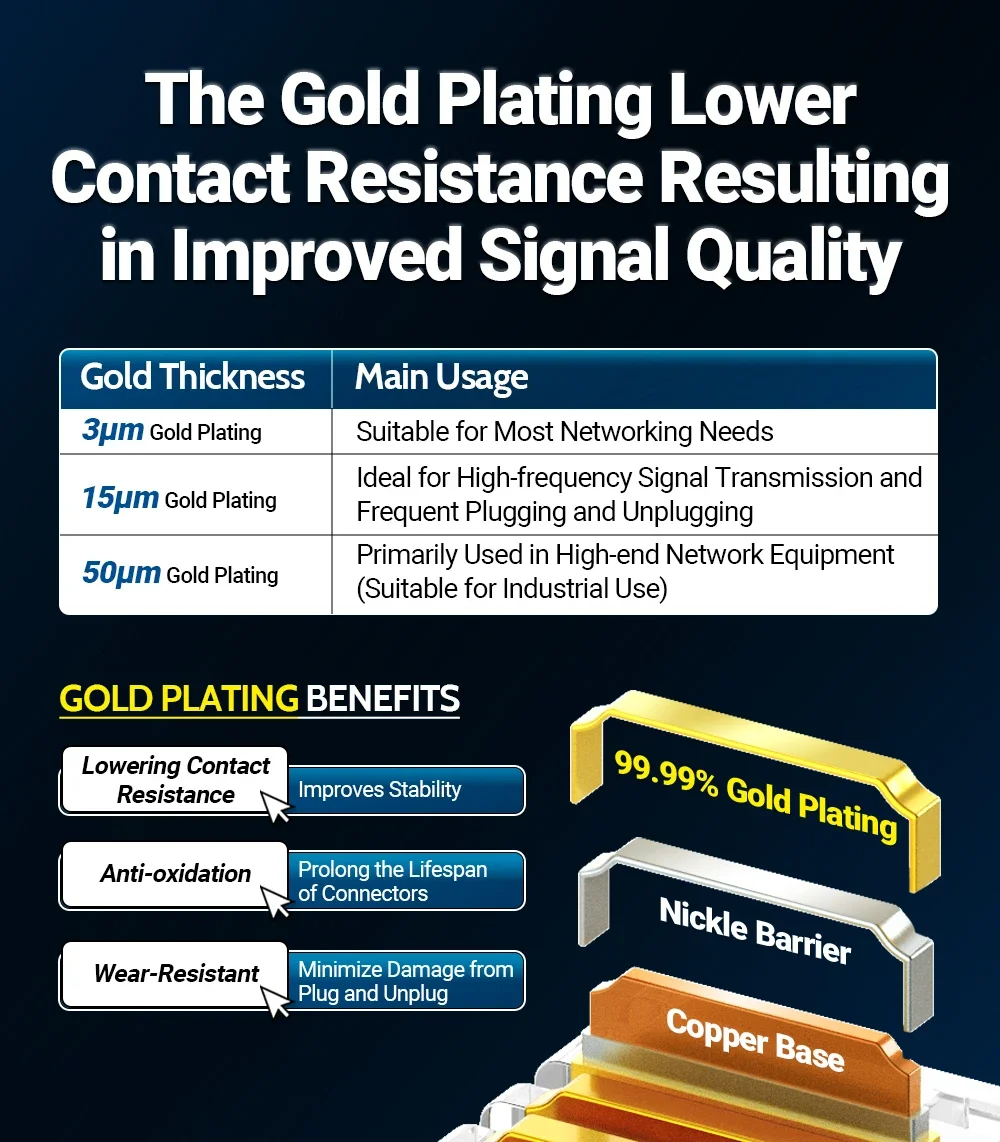 The Gold Plating Lower Contact Resistance Resulting in Improved Signal Quality

| Gold Thickness | Main Usage |
|---|---|
| 3μm Gold Plating | Suitable for Most Networking Needs |
| 15μm Gold Plating | Ideal for High-frequency Signal Transmission and Frequent Plugging and Unplugging |
| 50μm Gold Plating | Primarily Used in High-end Network Equipment (Suitable for Industrial Use) |

GOLD PLATING BENEFITS

Lowering Contact Resistance
Improves Stability

Anti-oxidation
Prolong the Lifespan of Connectors

Wear-Resistant
Minimize Damage from Plug and Unplug

99.99% Gold Plating

Nickle Barrier

Copper Base